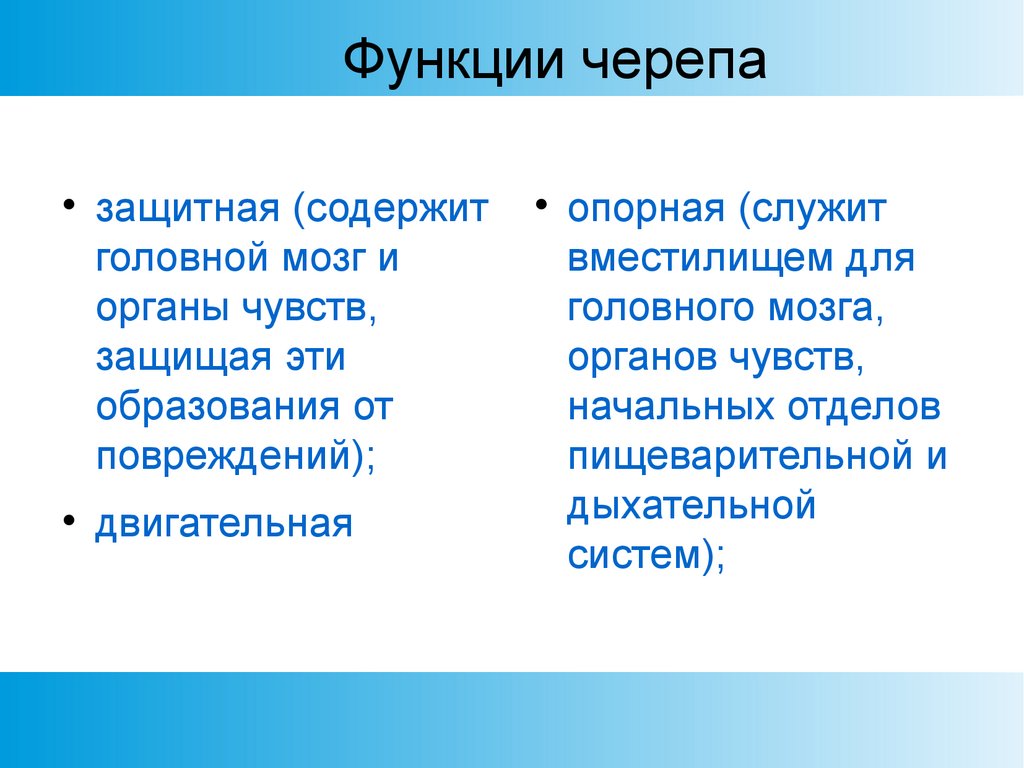 Функции черепа

• защитная (содержит головной мозг и органы чувств, защищая эти образования от повреждений);

• двигательная

• опорная (служит вместилищем для головного мозга, органов чувств, начальных отделов пищеварительной и дыхательной систем);